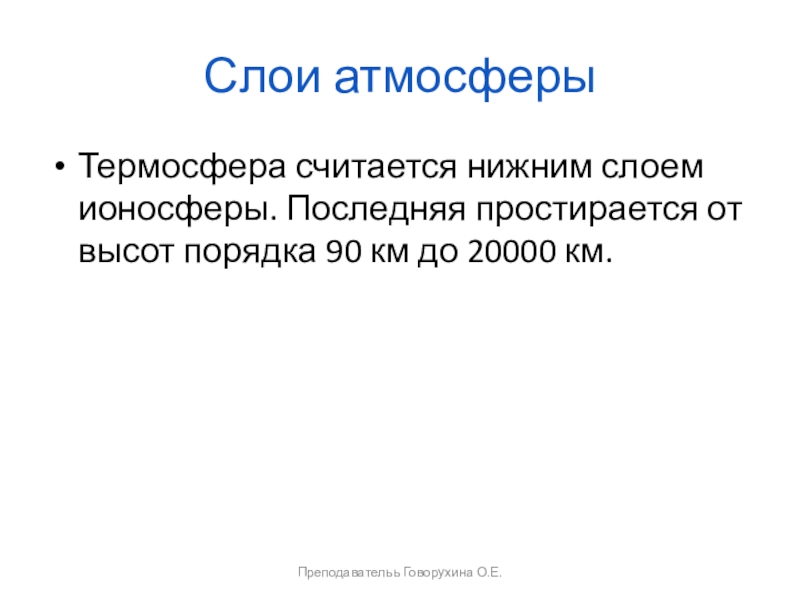 Слои атмосферы

• Термосфера считается нижним слоем ионосферы. Последняя простирается от высот порядка 90 км до 20000 км.

Преподавательь Говорухина О.Е.